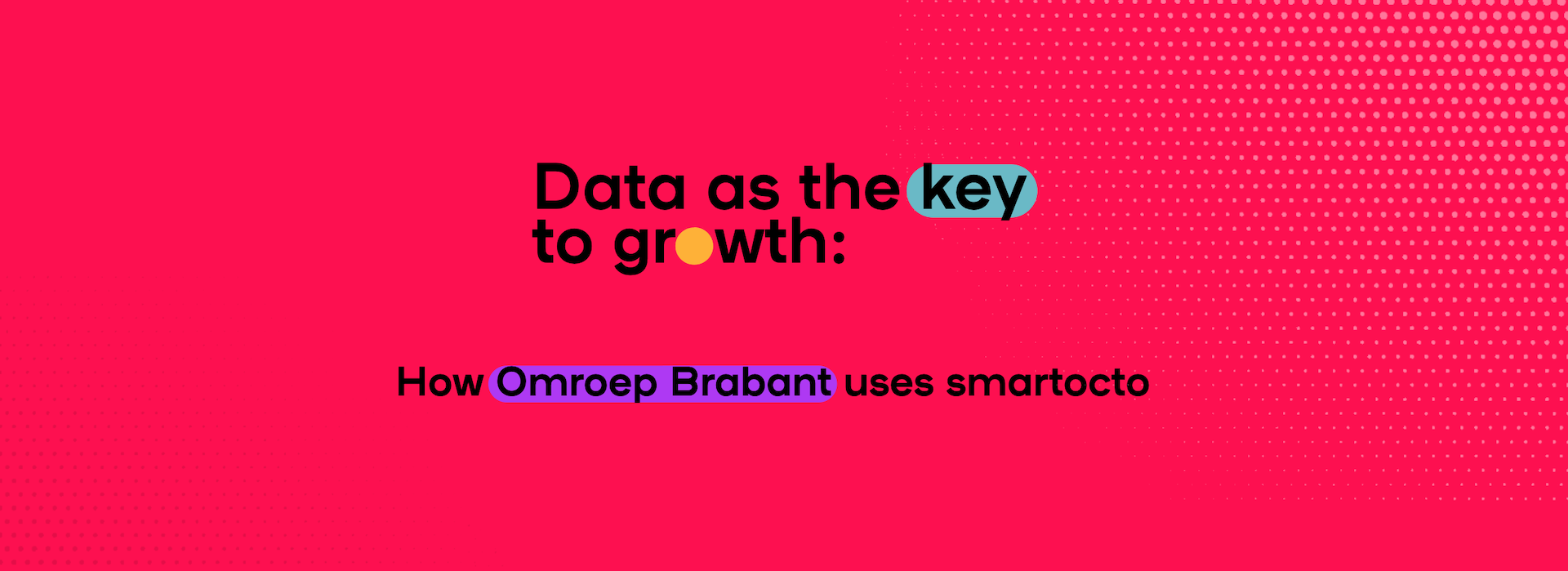 Data as the key to growth:

How Omroep Brabant uses smartocto